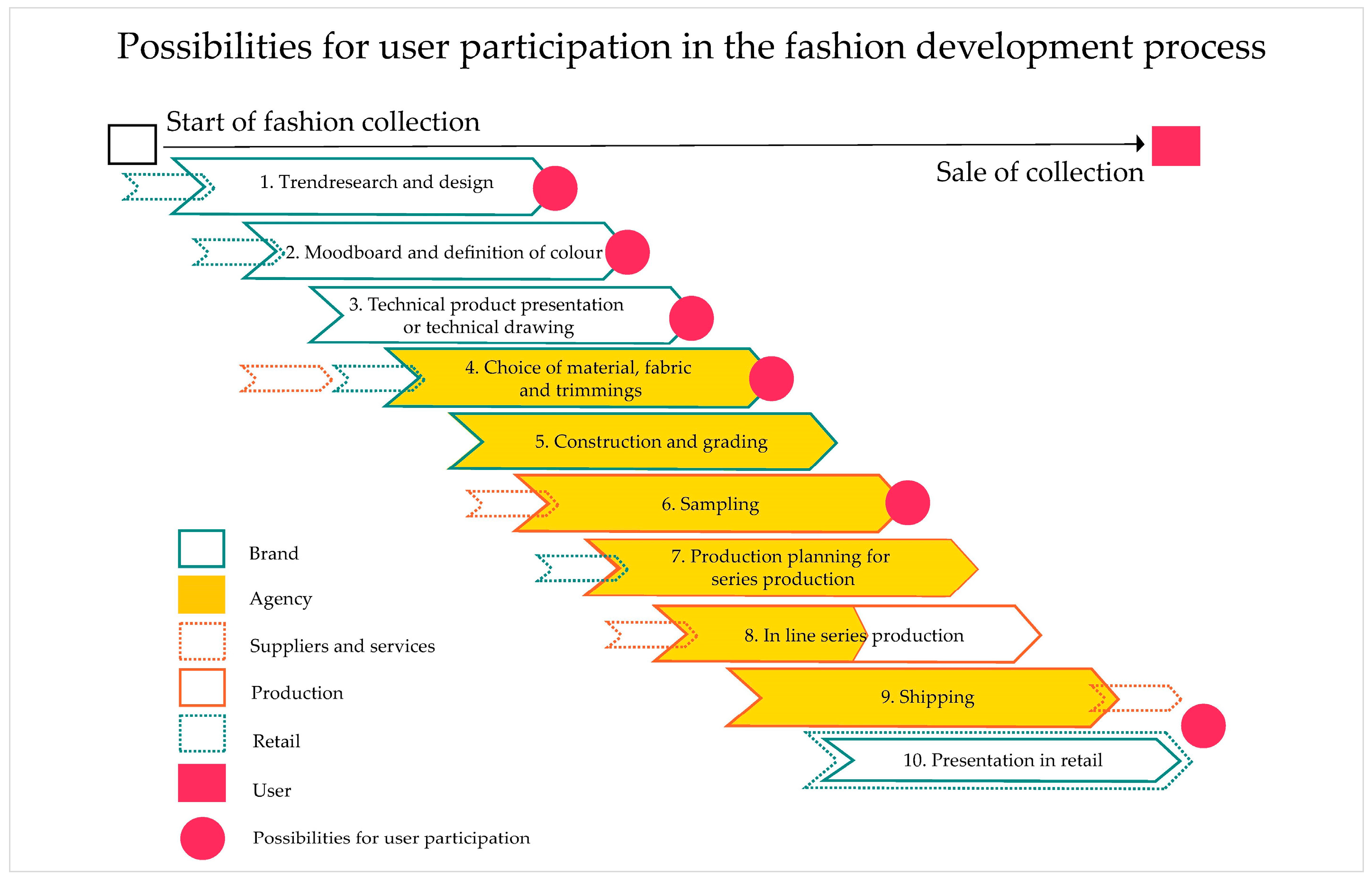 Possibilities for user participation in the fashion development process

Start of fashion collection

Sale of collection

1. Trendresearch and design

2. Moodboard and definition of colour

3. Technical product presentation or technical drawing

4. Choice of material, fabric and trimmings

5. Construction and grading

6. Sampling

7. Production planning for series production

8. In line series production

9. Shipping

10. Presentation in retail

Brand

Agency

Suppliers and services

Production

Retail

User

Possibilities for user participation